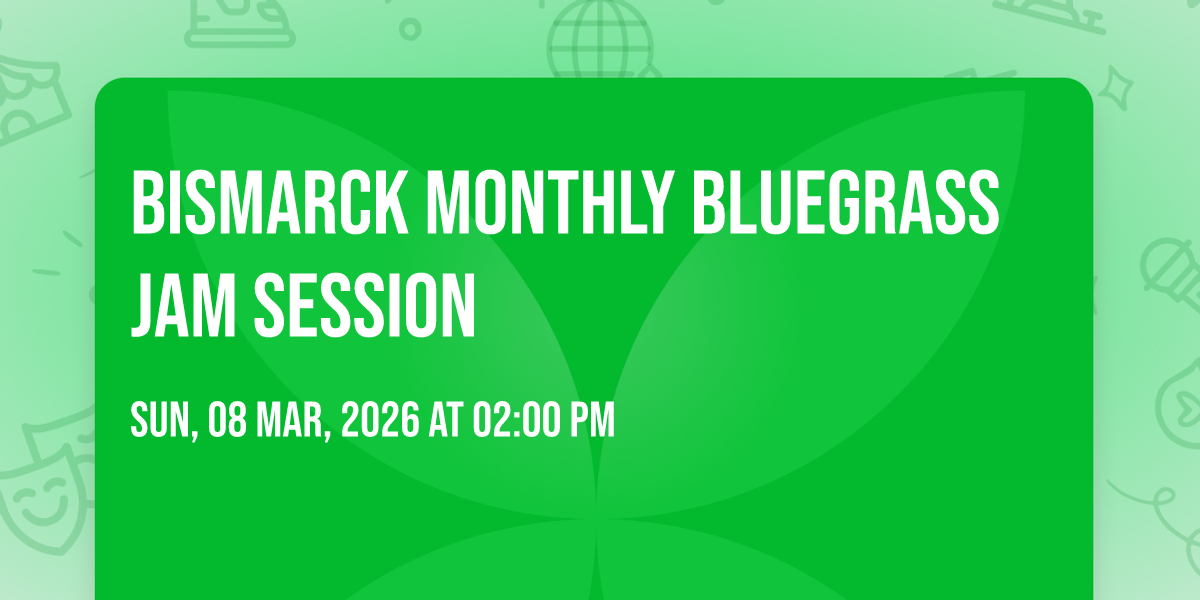 BISMARCK MONTHLY BLUEGRASS JAM SESSION

SUN, 08 MAR, 2026 AT 02:00 PM